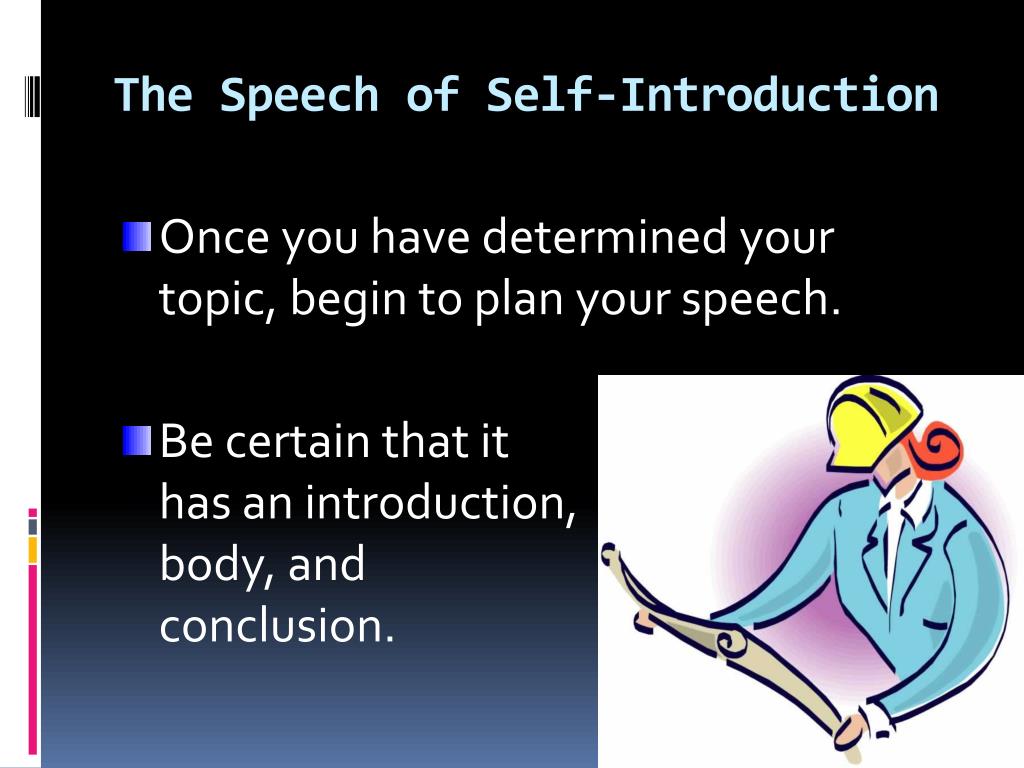 The Speech of Self-Introduction

Once you have determined your topic, begin to plan your speech.

Be certain that it has an introduction, body, and conclusion.